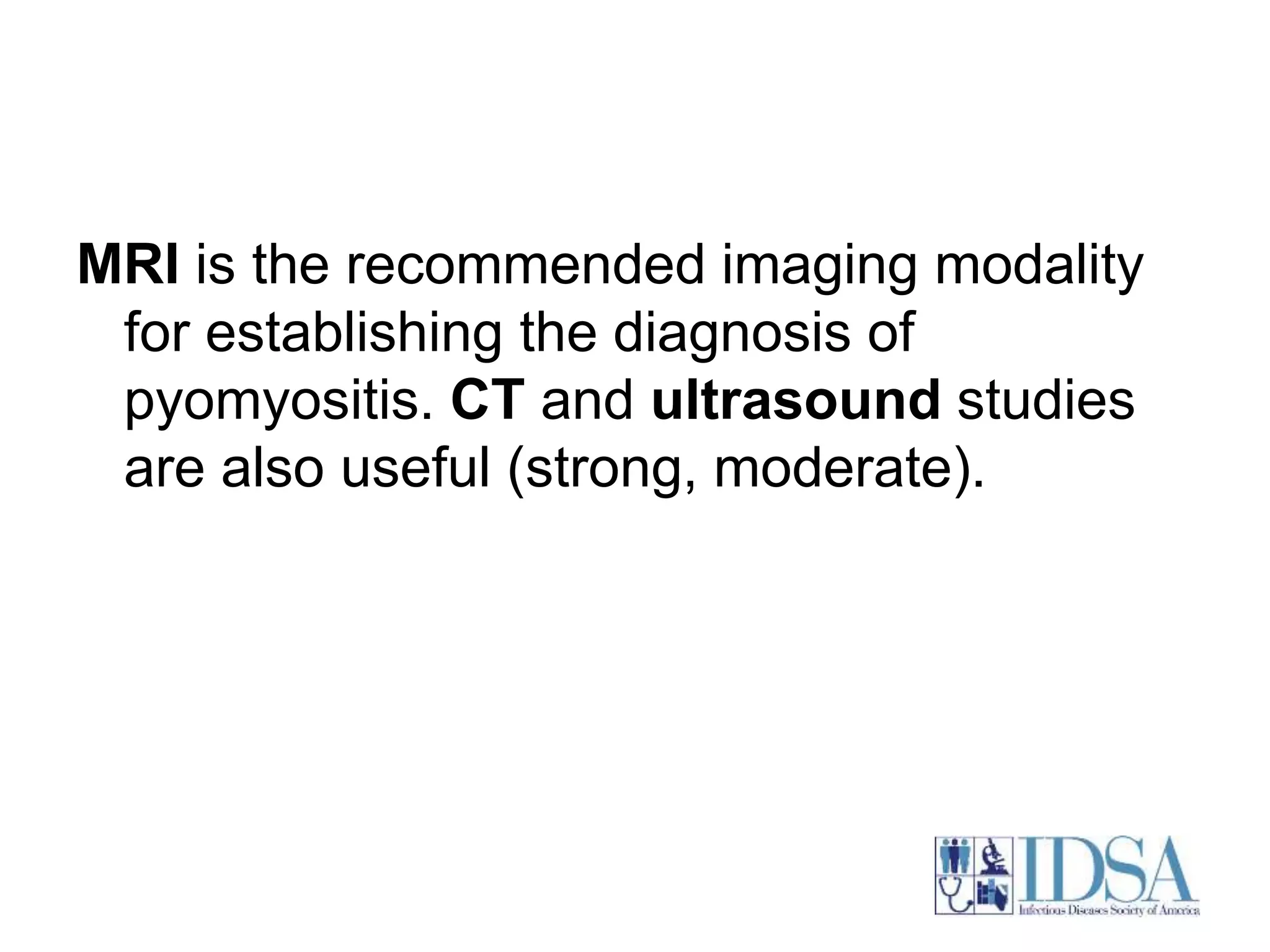 MRI is the recommended imaging modality for establishing the diagnosis of pyomyositis. CT and ultrasound studies are also useful (strong, moderate).

IDSA
Infectious Diseases Society of America